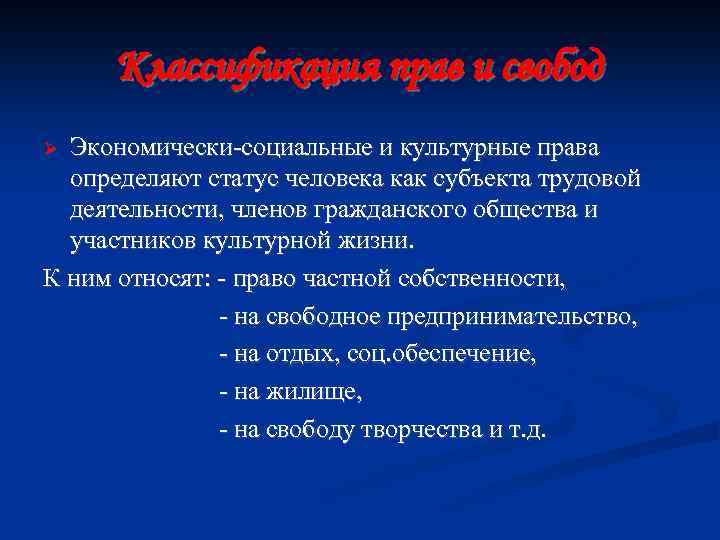 Классификация прав и свобод

Экономически-социальные и культурные права определяют статус человека как субъекта трудовой деятельности, членов гражданского общества и участников культурной жизни.

К ним относят: - право частной собственности,
- на свободное предпринимательство,
- на отдых, соц.обеспечение,
- на жилище,
- на свободу творчества и т.д.